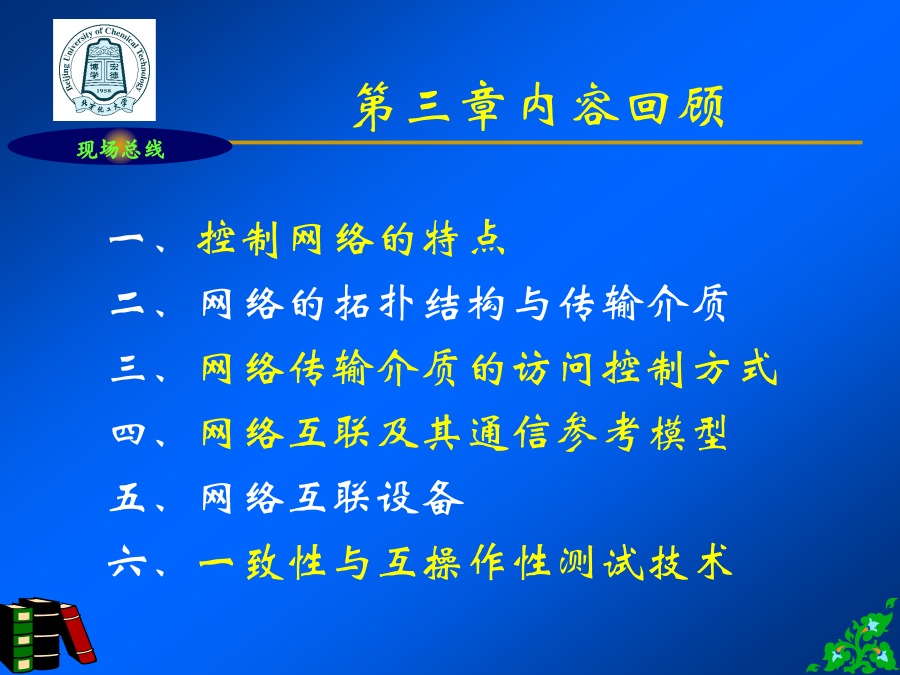 Beijing University of Chemical Technology
博学 宏德
1958
北京化工大学

现场总线

第三章内容回顾

一、控制网络的特点
二、网络的拓扑结构与传输介质
三、网络传输介质的访问控制方式
四、网络互联及其通信参考模型
五、网络互联设备
六、一致性与互操作性测试技术